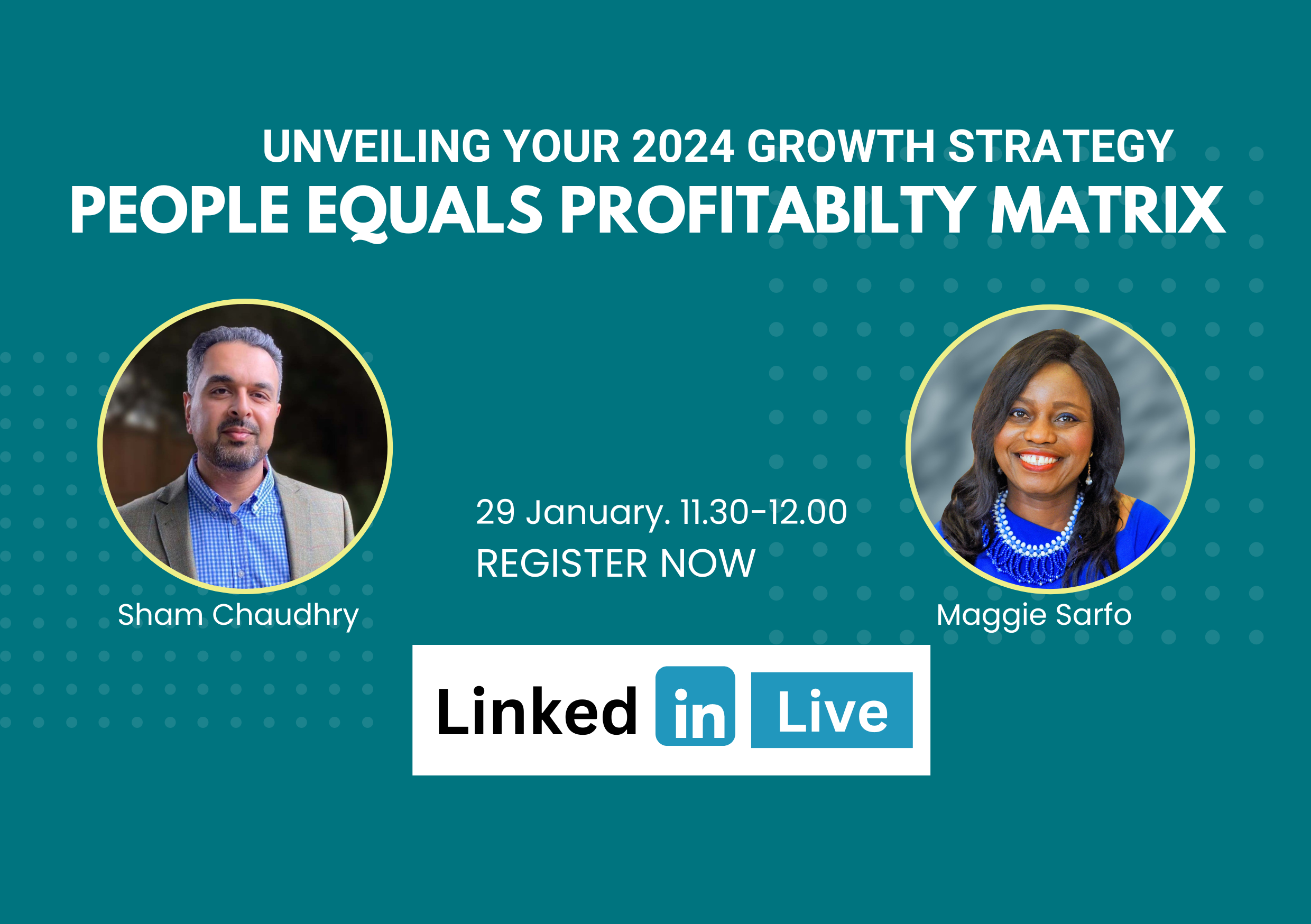 UNVEILING YOUR 2024 GROWTH STRATEGY
PEOPLE EQUALS PROFITABILTY MATRIX

Sham Chaudhry

29 January. 11.30-12.00
REGISTER NOW

Maggie Sarfo

Linked in Live